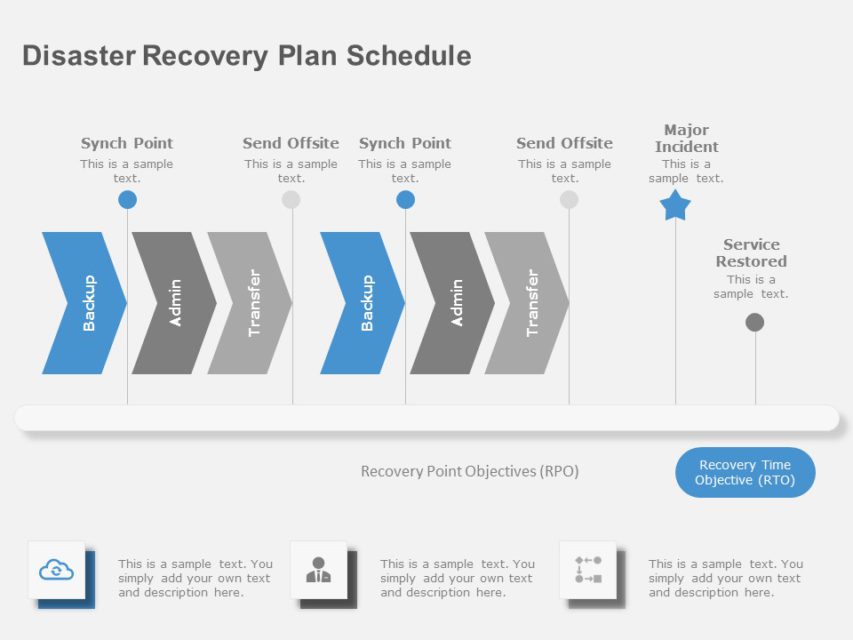 Disaster Recovery Plan Schedule

Synch Point
This is a sample text.

Send Offsite
This is a sample text.

Synch Point
This is a sample text.

Send Offsite
This is a sample text.

Major Incident
This is a sample text.

Service Restored
This is a sample text.

Backup

Admin

Transfer

Backup

Admin

Transfer

Recovery Point Objectives (RPO)

Recovery Time Objective (RTO)

This is a sample text. You simply add your own text and description here.

This is a sample text. You simply add your own text and description here.

This is a sample text. You simply add your own text and description here.